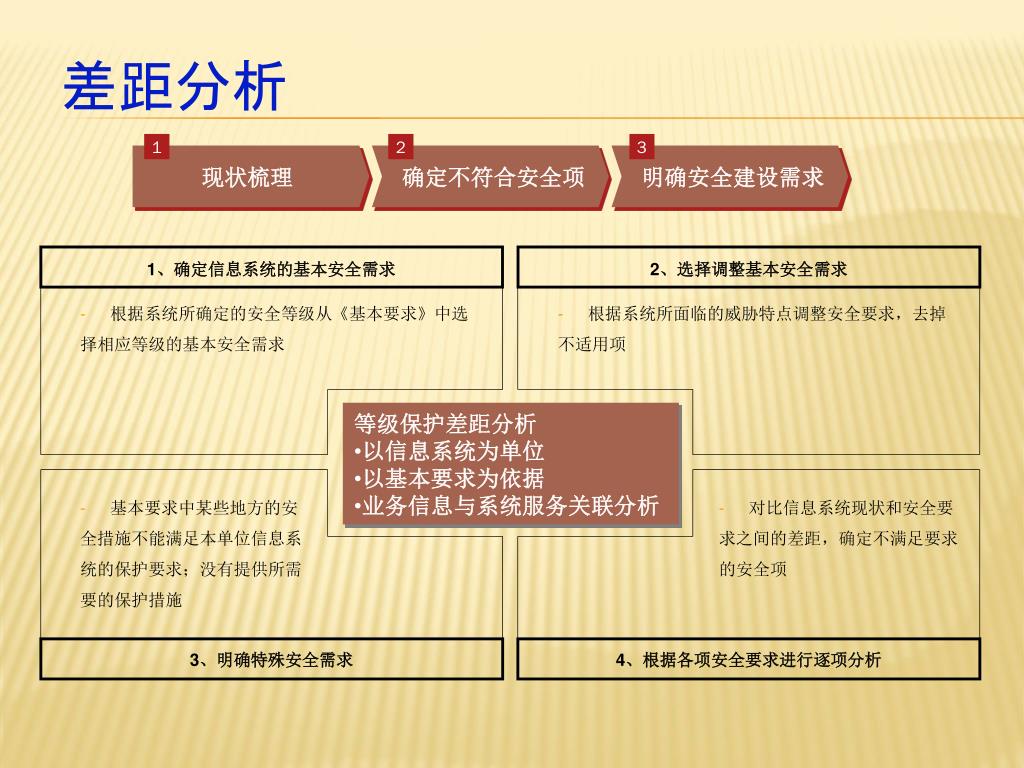 差距分析

1
现状梳理

2
确定不符合安全项

3
明确安全建设需求

1、确定信息系统的基本安全需求

- 根据系统所确定的安全等级从《基本要求》中选择相应等级的基本安全需求

2、选择调整基本安全需求

- 根据系统所面临的威胁特点调整安全要求，去掉不适用项

等级保护差距分析
•以信息系统为单位
•以基本要求为依据
•业务信息与系统服务关联分析

- 基本要求中某些地方的安全措施不能满足本单位信息系统的保护要求；没有提供所需要的保护措施

3、明确特殊安全需求

- 对比信息系统现状和安全要求之间的差距，确定不满足要求的安全项

4、根据各项安全要求进行逐项分析